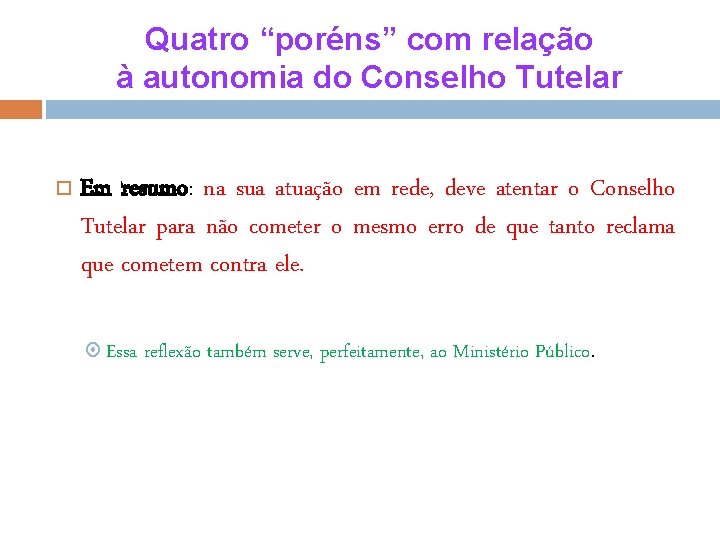 Quatro “poréns” com relação à autonomia do Conselho Tutelar

Em resumo: na sua atuação em rede, deve atentar o Conselho Tutelar para não cometer o mesmo erro de que tanto reclama que cometem contra ele.

Essa reflexão também serve, perfeitamente, ao Ministério Público.